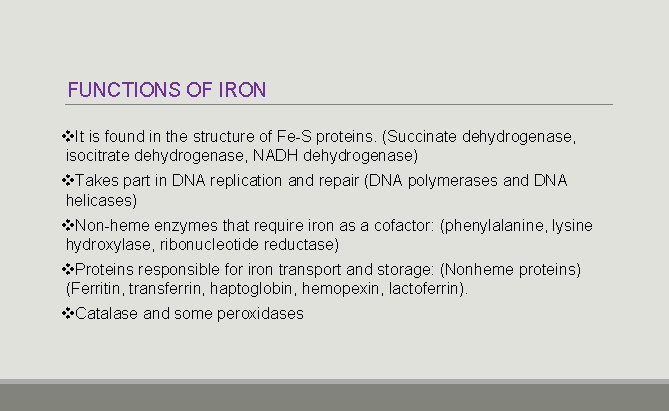 FUNCTIONS OF IRON

❖It is found in the structure of Fe-S proteins. (Succinate dehydrogenase, isocitrate dehydrogenase, NADH dehydrogenase)

❖Takes part in DNA replication and repair (DNA polymerases and DNA helicases)

❖Non-heme enzymes that require iron as a cofactor: (phenylalanine, lysine hydroxylase, ribonucleotide reductase)

❖Proteins responsible for iron transport and storage: (Nonheme proteins) (Ferritin, transferrin, haptoglobin, hemopexin, lactoferrin).

❖Catalase and some peroxidases